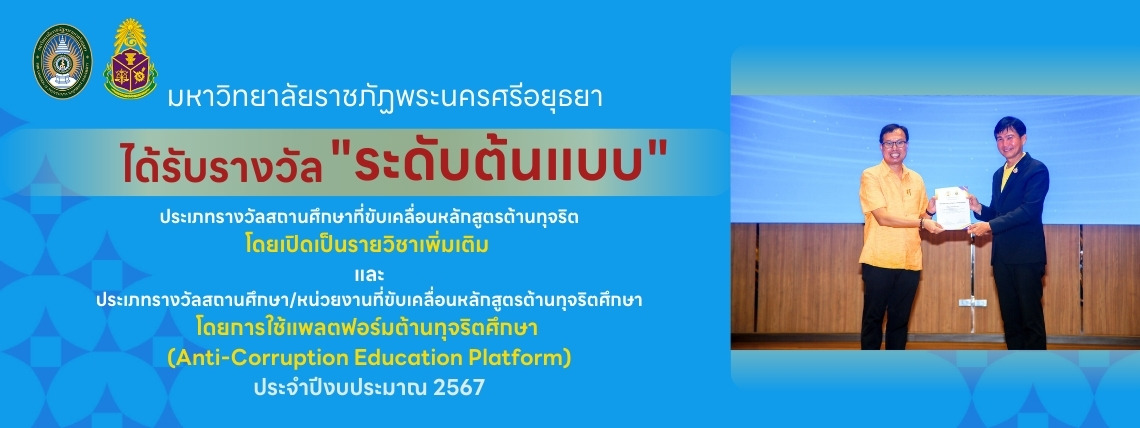 มหาวิทยาลัยราชภัฏพระนครศรีอยุธยา

ได้รับรางวัล "ระดับต้นแบบ"

ประเภทรางวัลสถานศึกษาที่ขับเคลื่อนหลักสูตรต้านทุจริต
โดยเปิดเป็นรายวิชาเพิ่มเติม
และ
ประเภทรางวัลสถานศึกษา/หน่วยงานที่ขับเคลื่อนหลักสูตรต้านทุจริตศึกษา
โดยการใช้แพลตฟอร์มต้านทุจริตศึกษา
(Anti-Corruption Education Platform)
ประจำปีงบประมาณ 2567